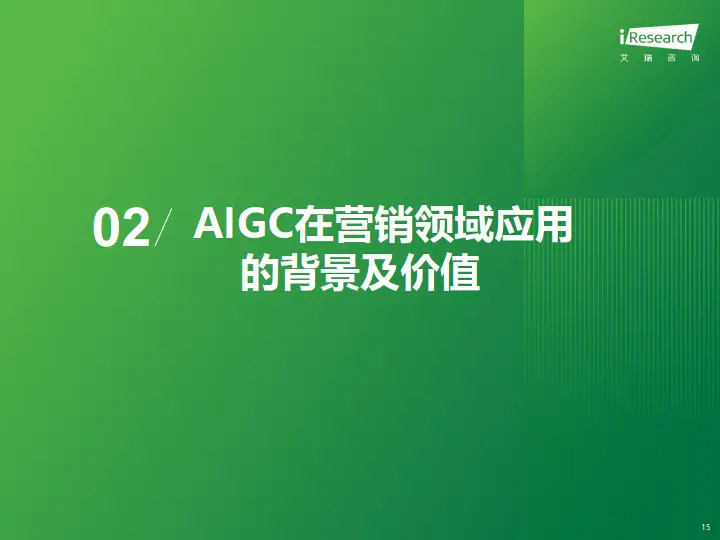 iResearch
艾瑞咨询

02/ AIGC在营销领域应用的背景及价值

15